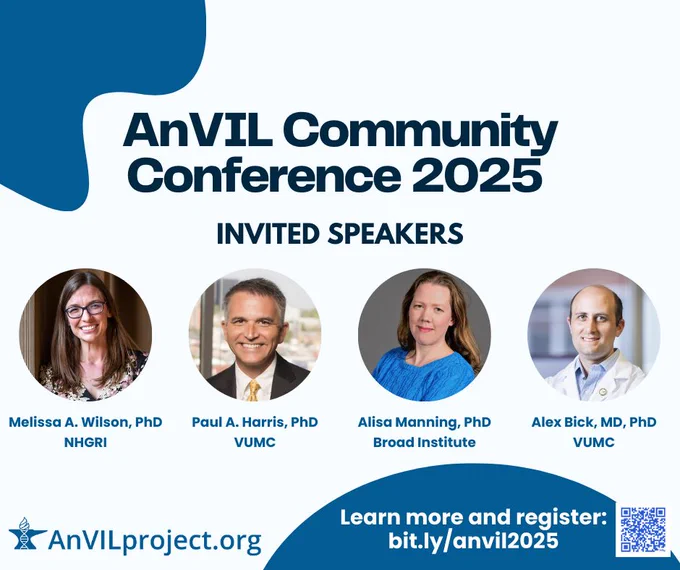 AnVIL Community Conference 2025

INVITED SPEAKERS

Melissa A. Wilson, PhD
NHGRI

Paul A. Harris, PhD
VUMC

Alisa Manning, PhD
Broad Institute

Alex Bick, MD, PhD
VUMC

AnVILproject.org

Learn more and register:
bit.ly/anvil2025